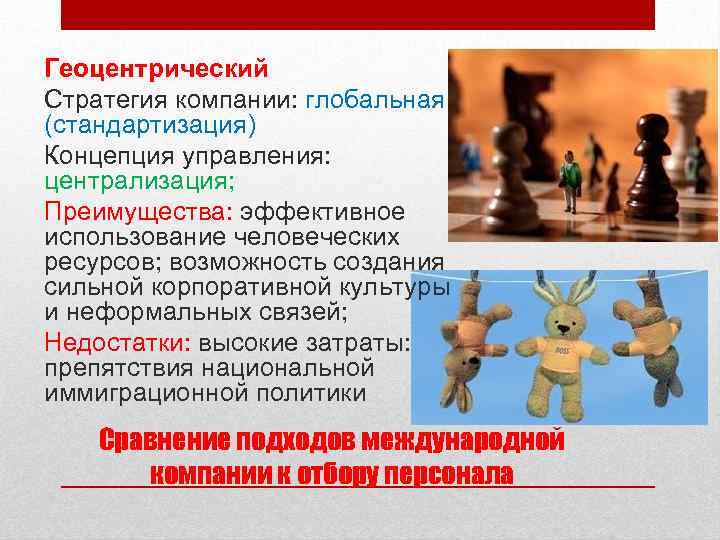 Геоцентрический

Стратегия компании: глобальная (стандартизация)

Концепция управления: централизация;

Преимущества: эффективное использование человеческих ресурсов; возможность создания сильной корпоративной культуры и неформальных связей;

Недостатки: высокие затраты: препятствия национальной иммиграционной политики

BOSS

Сравнение подходов международной компании к отбору персонала